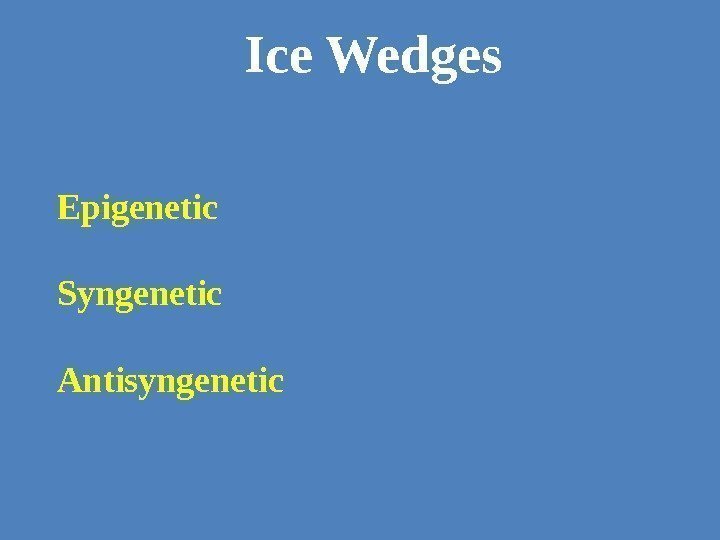 Ice Wedges

Epigenetic

Syngenetic

Antisyngenetic